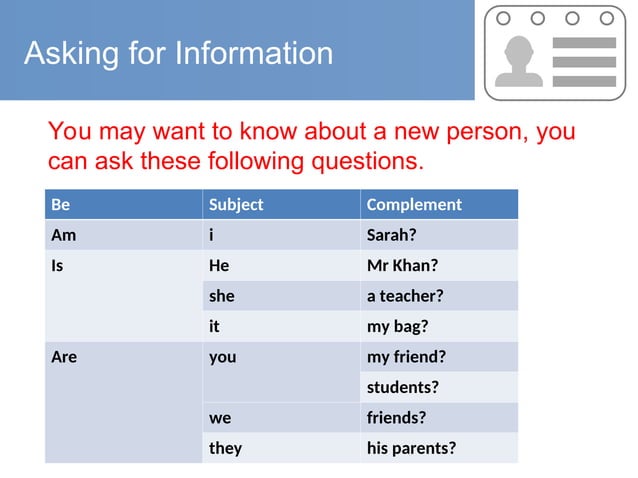 Asking for Information

You may want to know about a new person, you can ask these following questions.

| Be | Subject | Complement |
|---|---|---|
| Am | i | Sarah? |
| Is | He | Mr Khan? |
| | she | a teacher? |
| | it | my bag? |
| Are | you | my friend? |
| | | students? |
| | we | friends? |
| | they | his parents? |